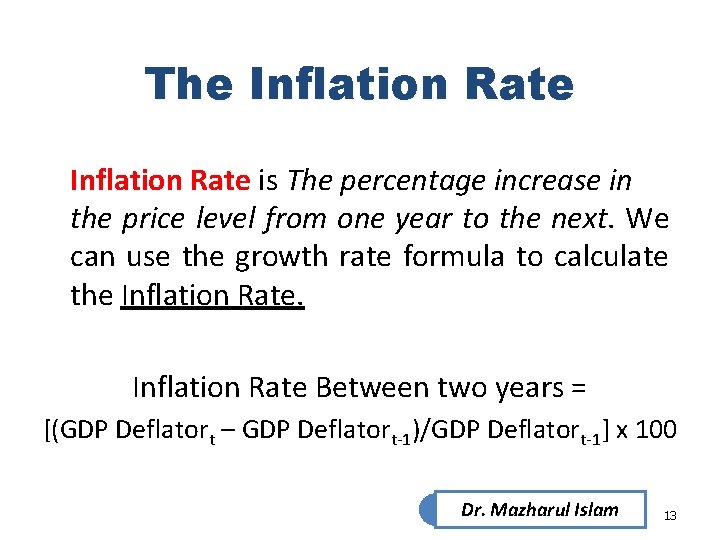 The Inflation Rate

Inflation Rate is The percentage increase in the price level from one year to the next. We can use the growth rate formula to calculate the Inflation Rate.

Inflation Rate Between two years =
[(GDP Deflator$_t$ – GDP Deflator$_{t-1}$)/GDP Deflator$_{t-1}$] x 100

Dr. Mazharul Islam

13